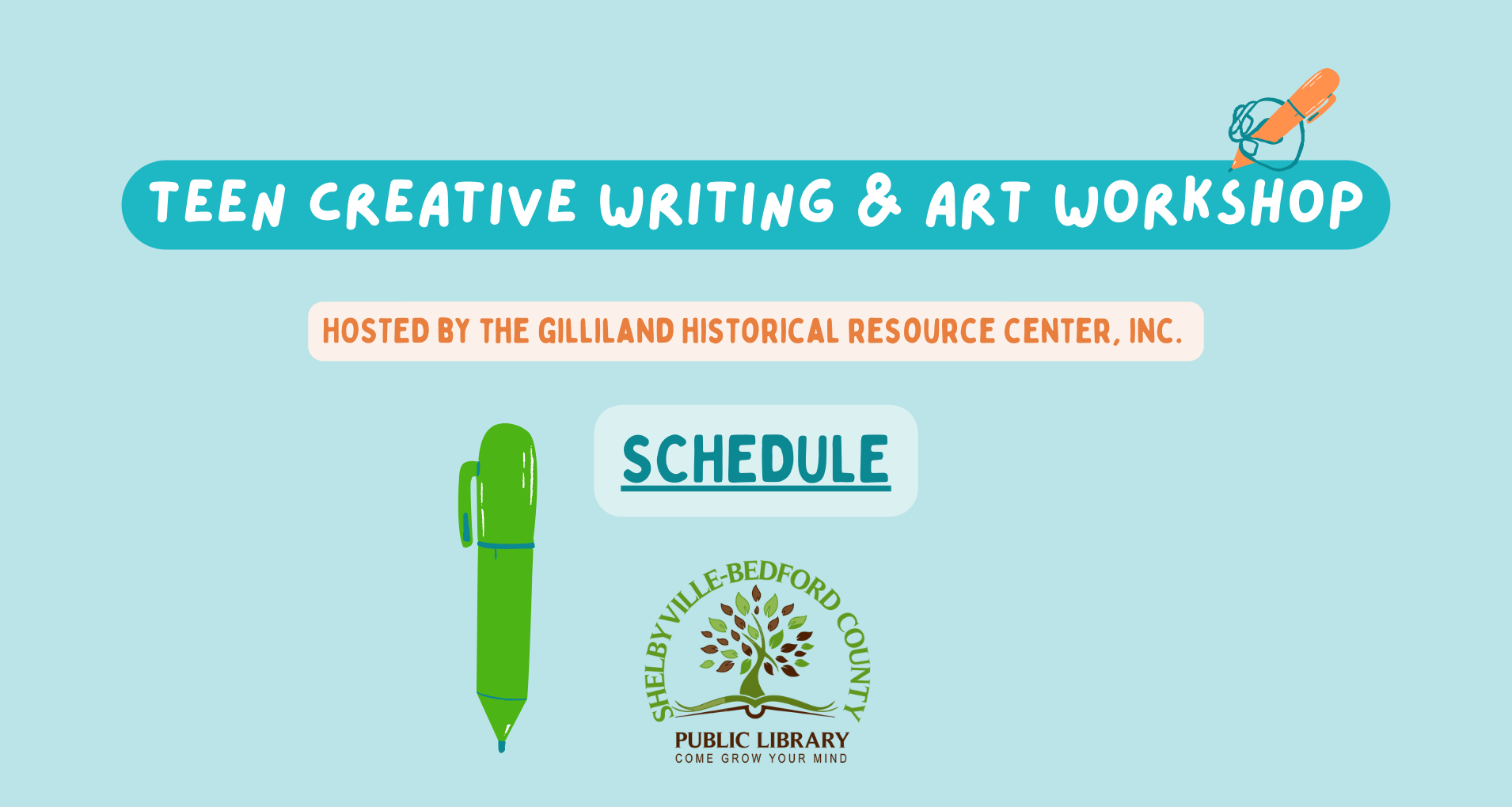 TEEN CREATIVE WRITING & ART WORKSHOP

HOSTED BY THE GILLILAND HISTORICAL RESOURCE CENTER, INC.

SCHEDULE

SHELBYVILLE-BEDFORD COUNTY
PUBLIC LIBRARY
COME GROW YOUR MIND